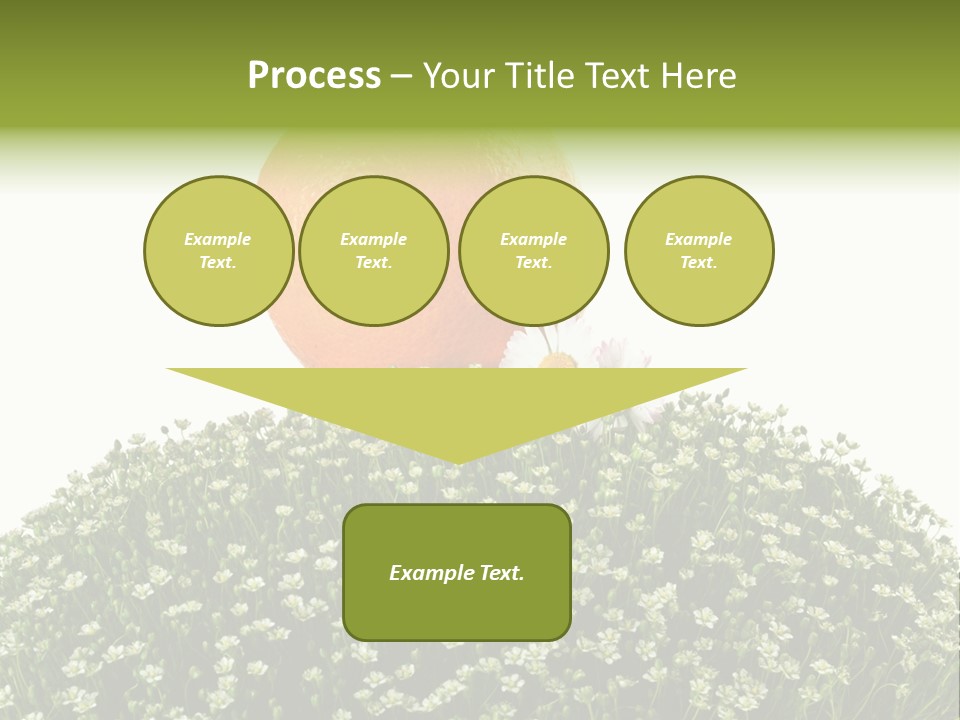 Process – Your Title Text Here

Example Text.

Example Text.

Example Text.

Example Text.

Example Text.